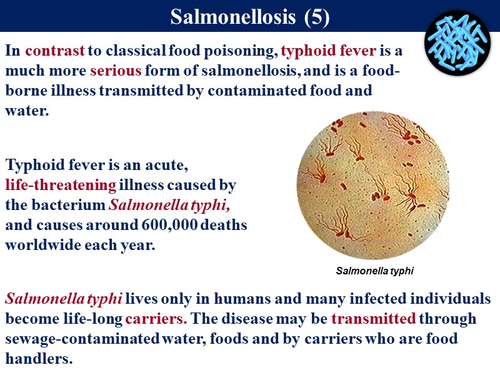 Salmonellosis (5)

In contrast to classical food poisoning, typhoid fever is a much more serious form of salmonellosis, and is a food-borne illness transmitted by contaminated food and water.

Typhoid fever is an acute, life-threatening illness caused by the bacterium Salmonella typhi, and causes around 600,000 deaths worldwide each year.

Salmonella typhi

Salmonella typhi lives only in humans and many infected individuals become life-long carriers. The disease may be transmitted through sewage-contaminated water, foods and by carriers who are food handlers.